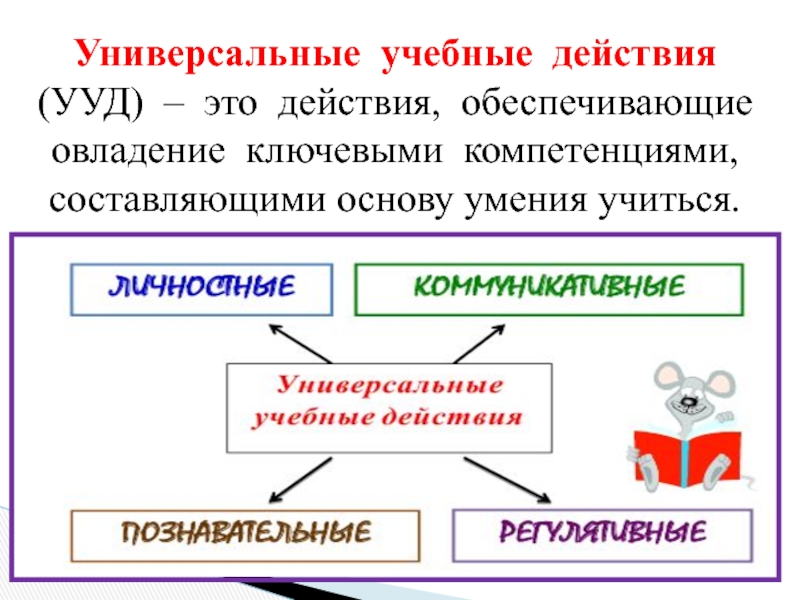 Универсальные учебные действия (УУД) – это действия, обеспечивающие овладение ключевыми компетенциями, составляющими основу умения учиться.

ЛИЧНОСТНЫЕ

КОММУНИКАТИВНЫЕ

Универсальные учебные действия

ПОЗНАВАТЕЛЬНЫЕ

РЕГУЛЯТИВНЫЕ